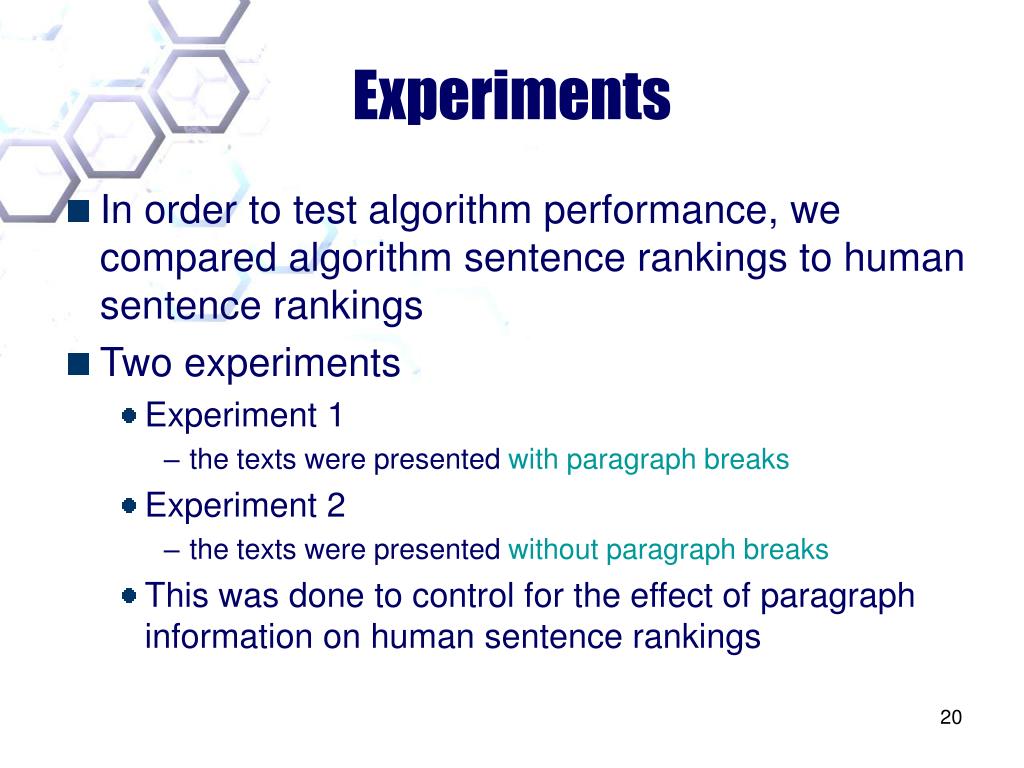 Experiments

In order to test algorithm performance, we compared algorithm sentence rankings to human sentence rankings

Two experiments

Experiment 1

– the texts were presented with paragraph breaks

Experiment 2

– the texts were presented without paragraph breaks

This was done to control for the effect of paragraph information on human sentence rankings

20